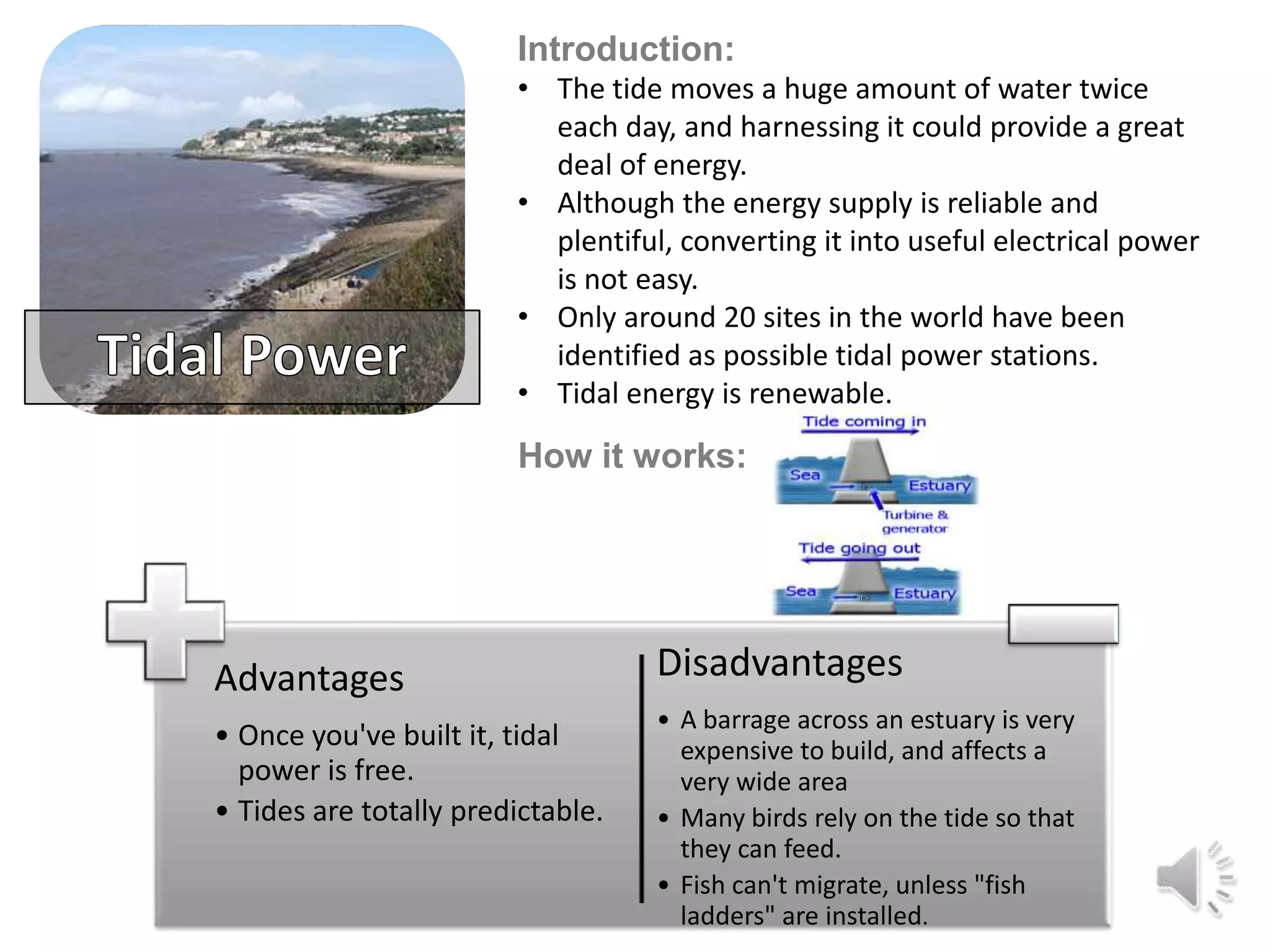 Tidal Power

Introduction:
• The tide moves a huge amount of water twice each day, and harnessing it could provide a great deal of energy.
• Although the energy supply is reliable and plentiful, converting it into useful electrical power is not easy.
• Only around 20 sites in the world have been identified as possible tidal power stations.
• Tidal energy is renewable.

How it works:

Tide coming in
Sea
Estuary
Turbine & generator
Tide going out
Sea
Estuary

Advantages
• Once you've built it, tidal power is free.
• Tides are totally predictable.

Disadvantages
• A barrage across an estuary is very expensive to build, and affects a very wide area
• Many birds rely on the tide so that they can feed.
• Fish can't migrate, unless "fish ladders" are installed.